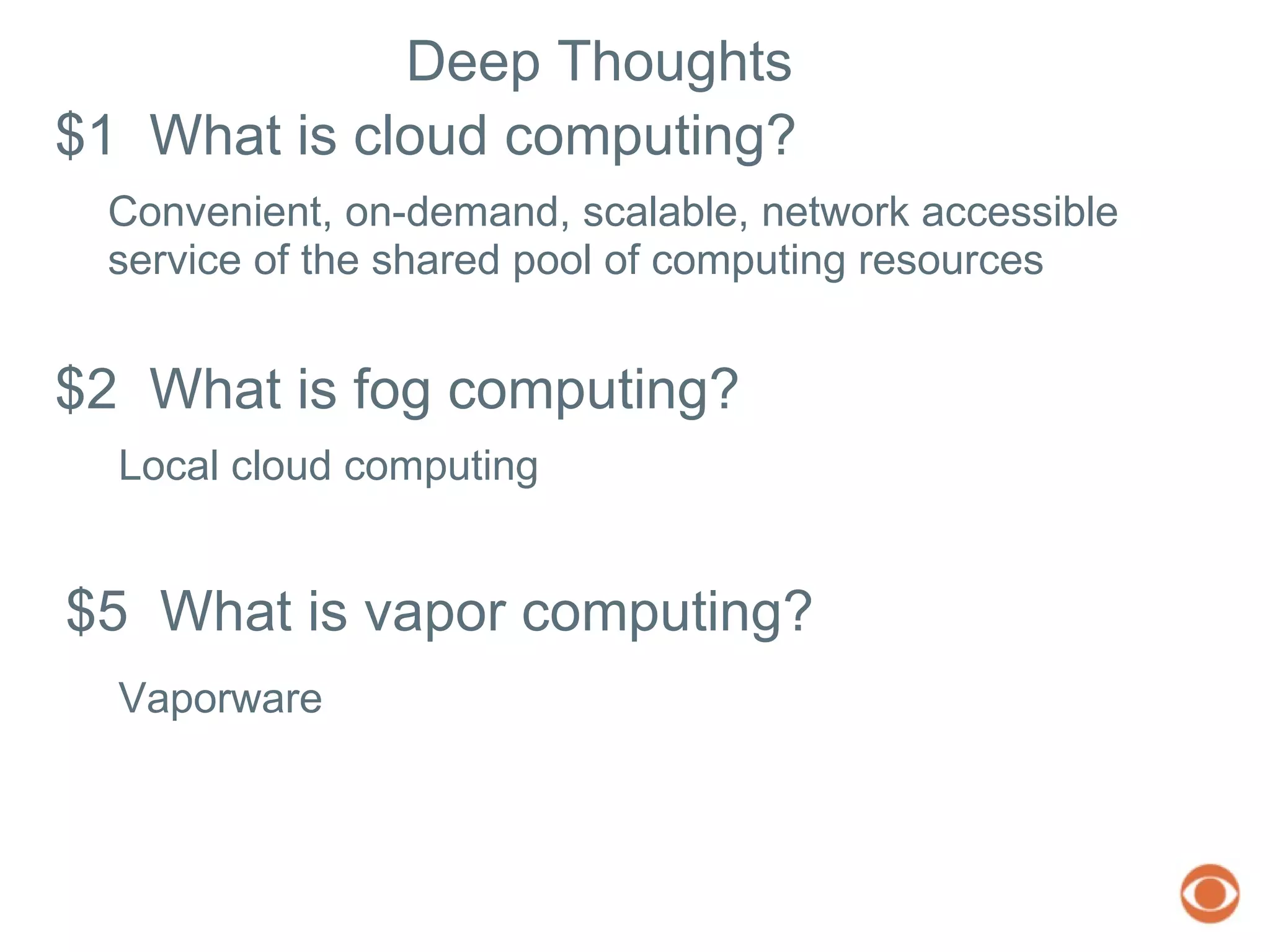 Deep Thoughts

\$1 What is cloud computing?

Convenient, on-demand, scalable, network accessible service of the shared pool of computing resources

\$2 What is fog computing?

Local cloud computing

\$5 What is vapor computing?

Vaporware